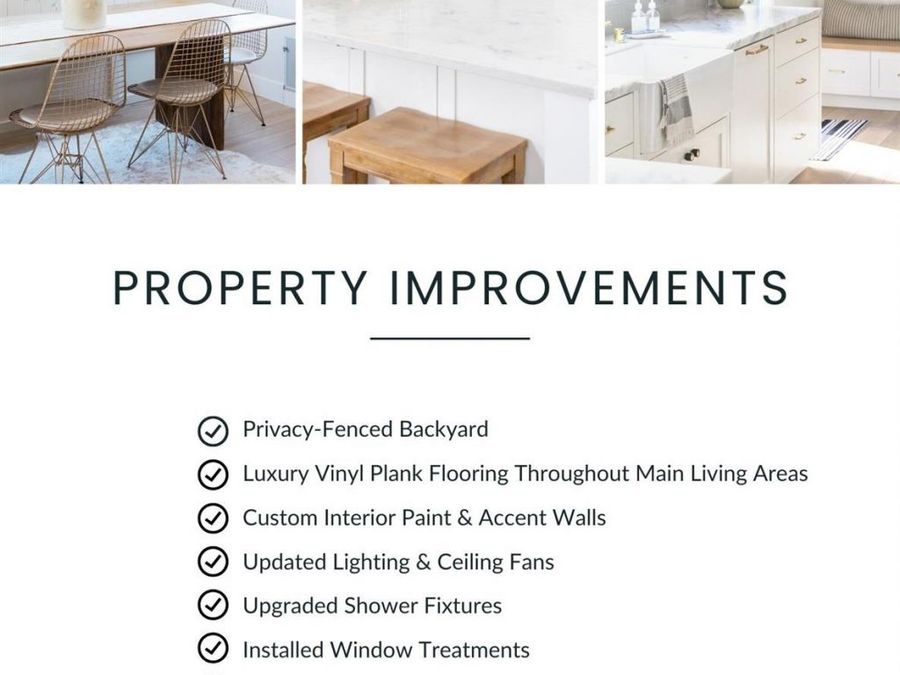 PROPERTY IMPROVEMENTS

Privacy-Fenced Backyard
Luxury Vinyl Plank Flooring Throughout Main Living Areas
Custom Interior Paint & Accent Walls
Updated Lighting & Ceiling Fans
Upgraded Shower Fixtures
Installed Window Treatments